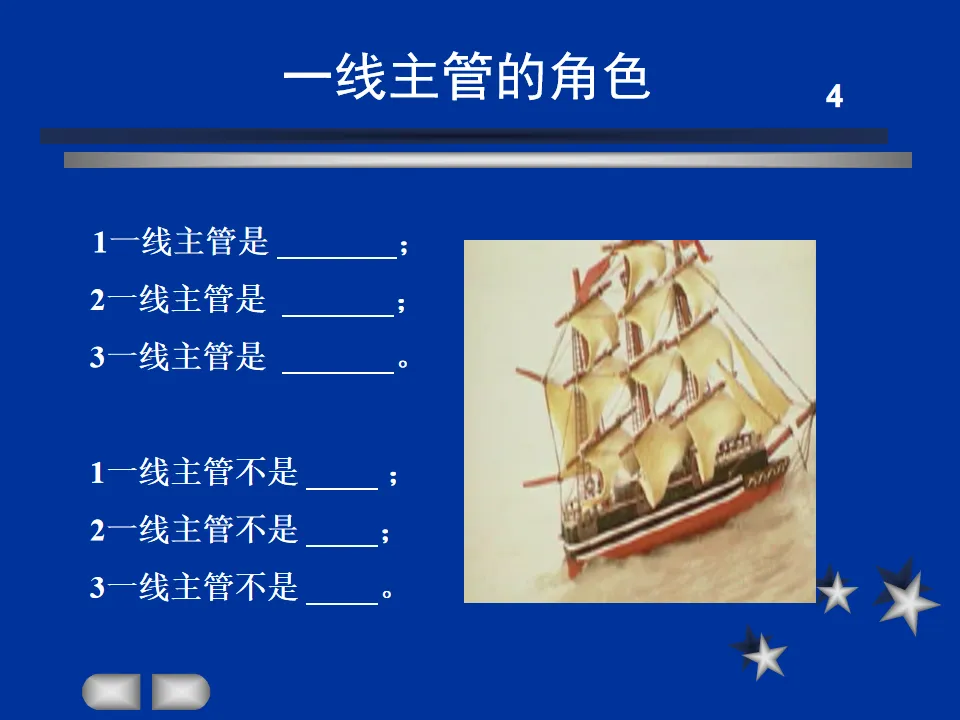 一线主管的角色

4

1一线主管是 ________；
2一线主管是 ________；
3一线主管是 ________。

1一线主管不是 _____ ；
2一线主管不是 _____；
3一线主管不是 _____。